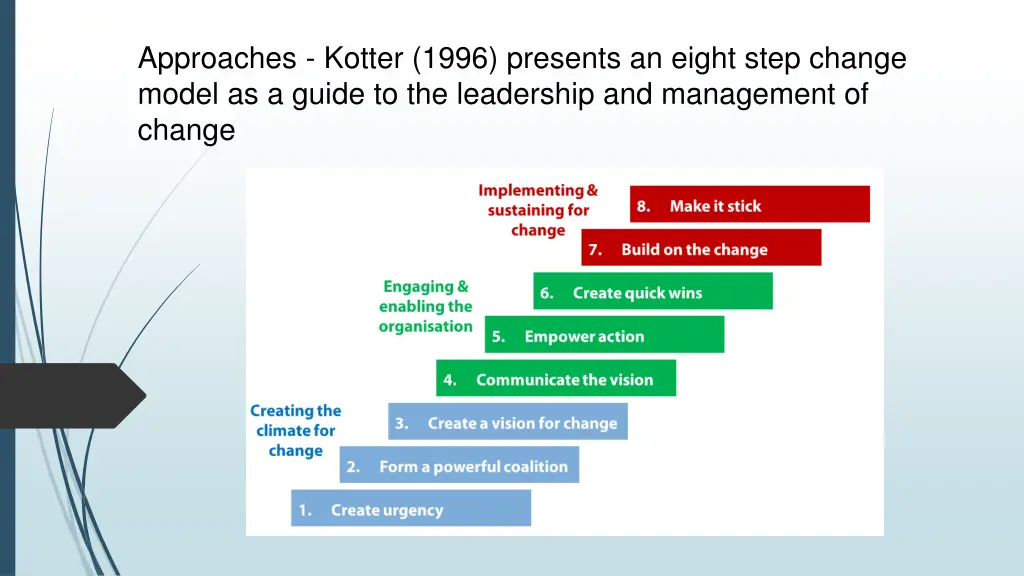 Approaches - Kotter (1996) presents an eight step change model as a guide to the leadership and management of change

Implementing & sustaining for change

8. Make it stick

7. Build on the change

Engaging & enabling the organisation

6. Create quick wins

5. Empower action

4. Communicate the vision

Creating the climate for change

3. Create a vision for change

2. Form a powerful coalition

1. Create urgency